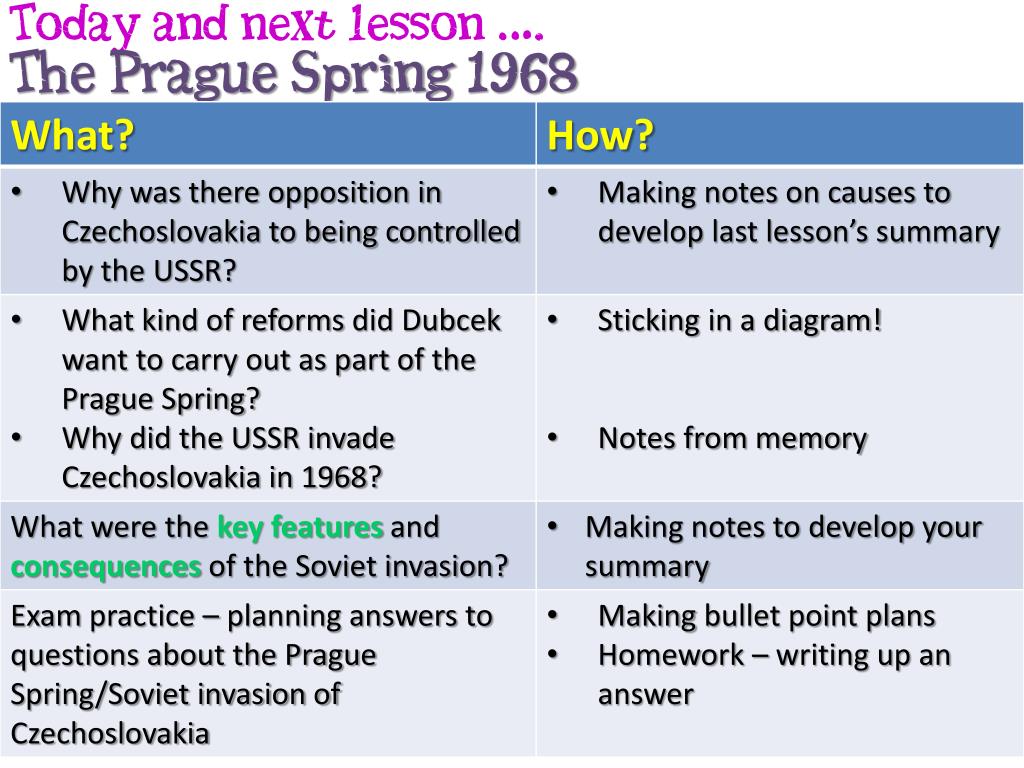 Today and next lesson ….
The Prague Spring 1968

| What? | How? |
|---|---|
| • Why was there opposition in Czechoslovakia to being controlled by the USSR? | • Making notes on causes to develop last lesson's summary |
| • What kind of reforms did Dubcek want to carry out as part of the Prague Spring? • Why did the USSR invade Czechoslovakia in 1968? | • Sticking in a diagram! • Notes from memory |
| What were the key features and consequences of the Soviet invasion? | • Making notes to develop your summary |
| Exam practice – planning answers to questions about the Prague Spring/Soviet invasion of Czechoslovakia | • Making bullet point plans • Homework – writing up an answer |